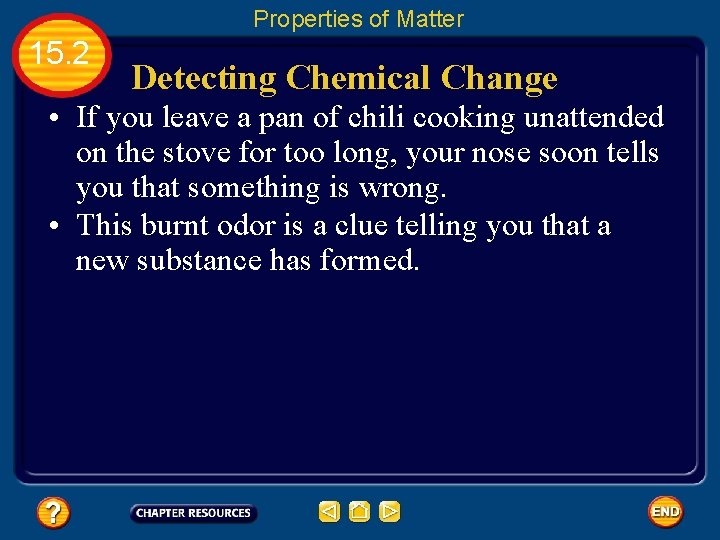 Properties of Matter

15.2

Detecting Chemical Change

• If you leave a pan of chili cooking unattended on the stove for too long, your nose soon tells you that something is wrong.
• This burnt odor is a clue telling you that a new substance has formed.

?

CHAPTER RESOURCES

END